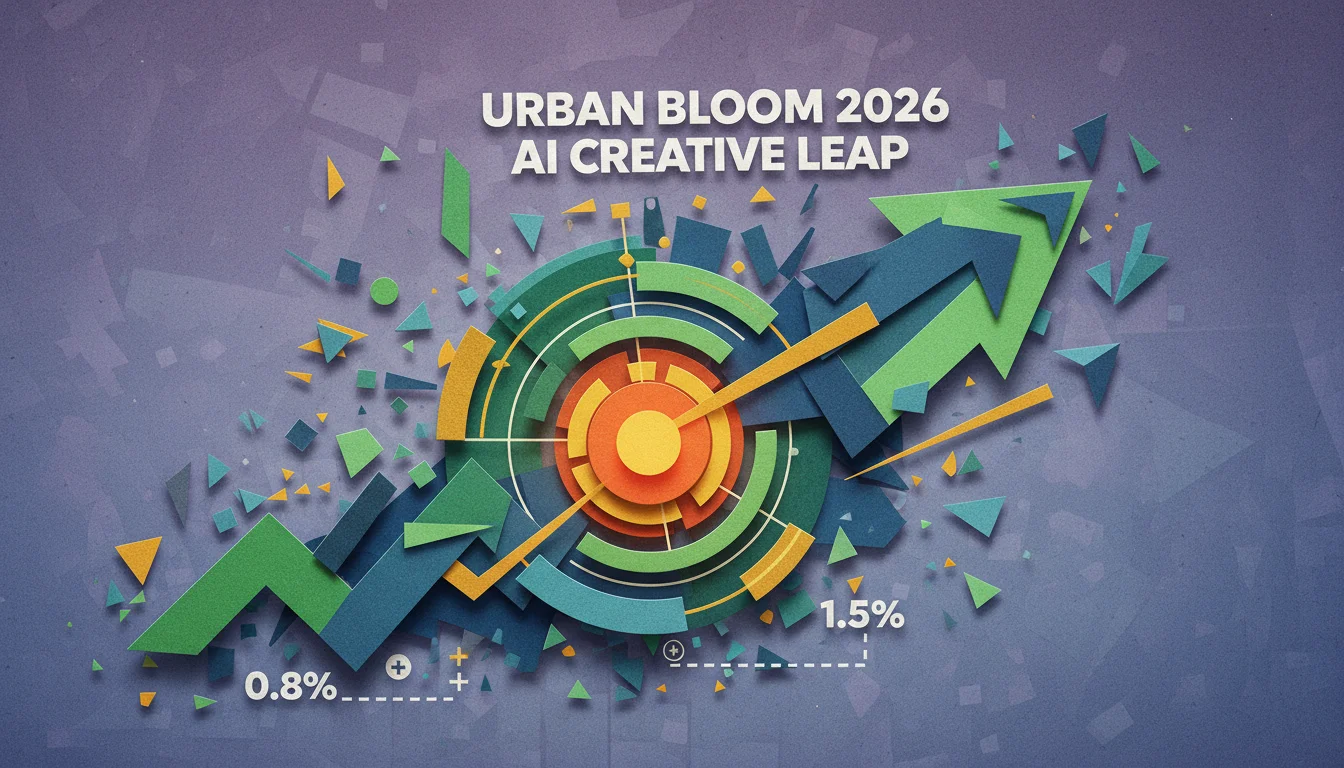 URBAN BLOOM 2026
AI CREATIVE LEAP

0.8%

1.5%